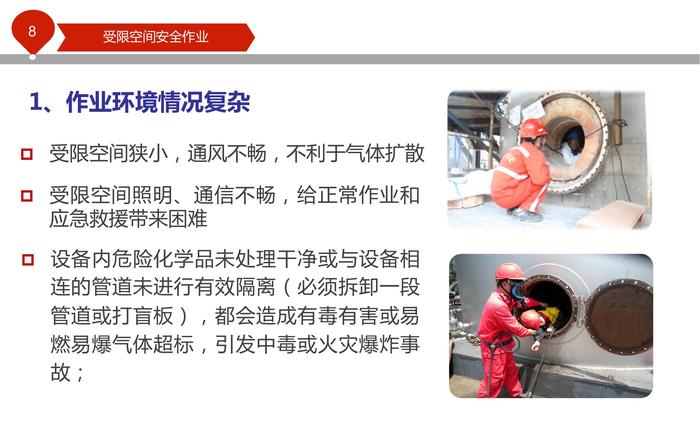 8

受限空间安全作业

1、作业环境情况复杂

受限空间狭小，通风不畅，不利于气体扩散

受限空间照明、通信不畅，给正常作业和应急救援带来困难

设备内危险化学品未处理干净或与设备相连的管道未进行有效隔离（必须拆卸一段管道或打盲板），都会造成有毒有害或易燃易爆气体超标，引发中毒或火灾爆炸事故；